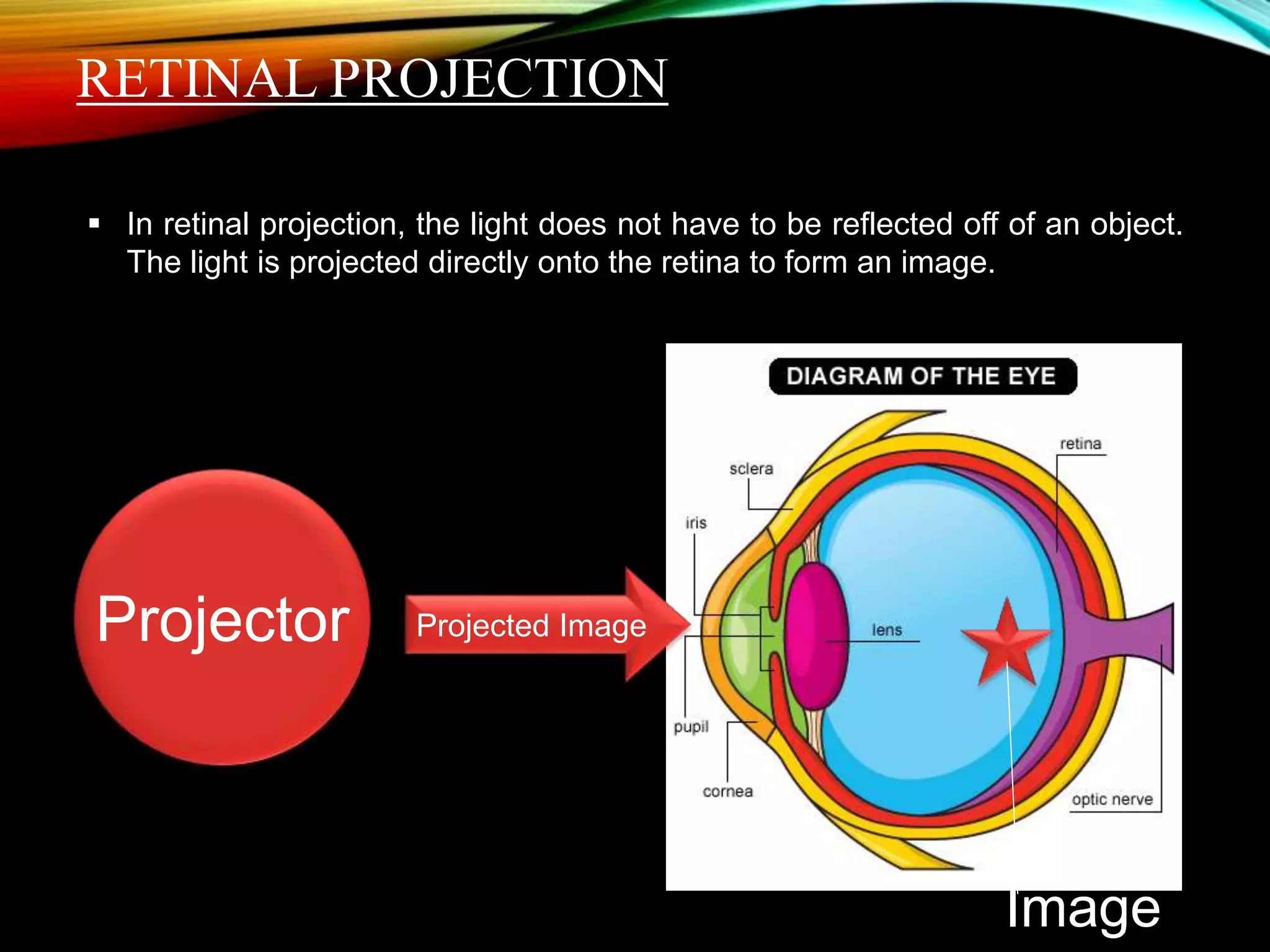 RETINAL PROJECTION

▪ In retinal projection, the light does not have to be reflected off of an object. The light is projected directly onto the retina to form an image.

Projector

Projected Image

DIAGRAM OF THE EYE

retina

sclera

iris

lens

pupil

cornea

optic nerve

Image